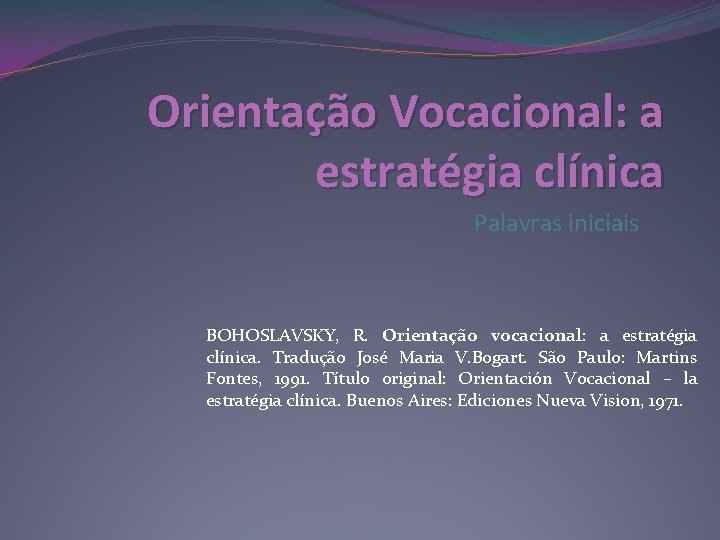 Orientação Vocacional: a estratégia clínica

Palavras iniciais

BOHOSLAVSKY, R. Orientação vocacional: a estratégia clínica. Tradução José Maria V.Bogart. São Paulo: Martins Fontes, 1991. Título original: Orientación Vocacional – la estratégia clínica. Buenos Aires: Ediciones Nueva Vision, 1971.